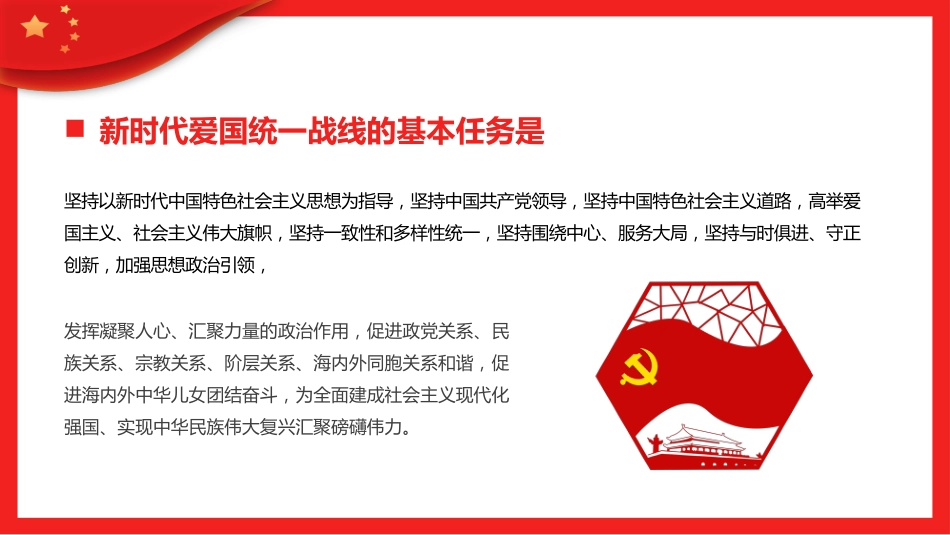 新时代爱国统一战线的基本任务是

坚持以新时代中国特色社会主义思想为指导，坚持中国共产党领导，坚持中国特色社会主义道路，高举爱国主义、社会主义伟大旗帜，坚持一致性和多样性统一，坚持围绕中心、服务大局，坚持与时俱进、守正创新，加强思想政治引领，

发挥凝聚人心、汇聚力量的政治作用，促进政党关系、民族关系、宗教关系、阶层关系、海内外同胞关系和谐，促进海内外中华儿女团结奋斗，为全面建成社会主义现代化强国、实现中华民族伟大复兴汇聚磅礴伟力。